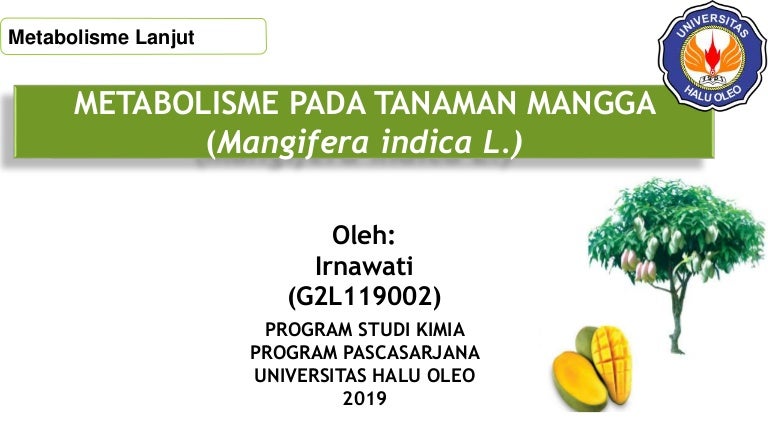 Metabolisme Lanjut

UNIVERSITAS HALU OLEO

METABOLISME PADA TANAMAN MANGGA (Mangifera indica L.)

Oleh:
Irnawati
(G2L119002)

PROGRAM STUDI KIMIA
PROGRAM PASCASARJANA
UNIVERSITAS HALU OLEO
2019